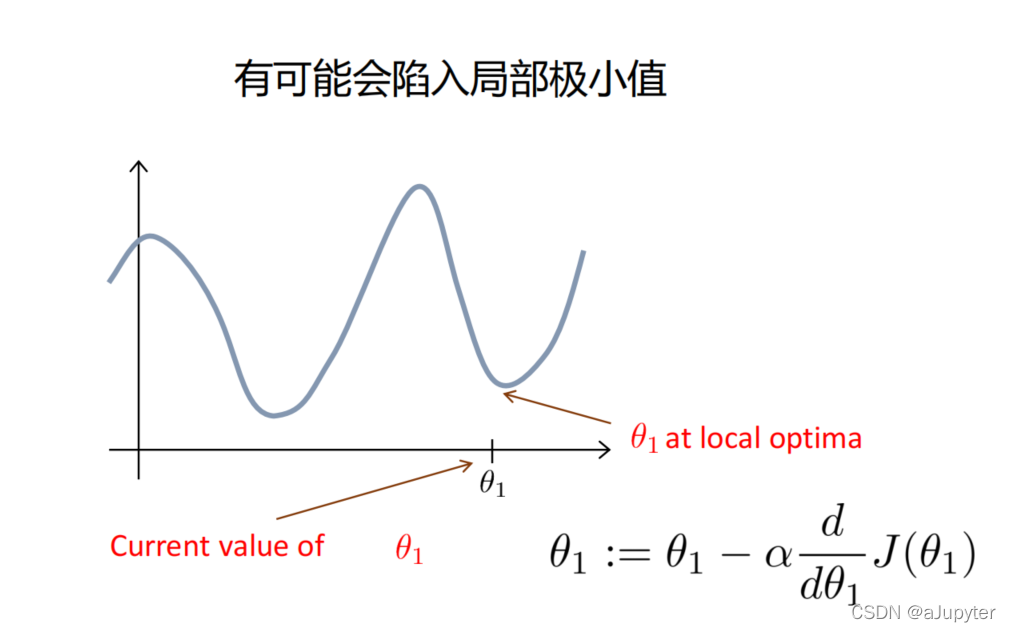 有可能会陷入局部极小值

$\theta_1$ at local optima

$\theta_1$

Current value of $\theta_1$

$\theta_1 := \theta_1 - \alpha \frac{d}{d\theta_1} J(\theta_1)$

CSDN @aJupyter